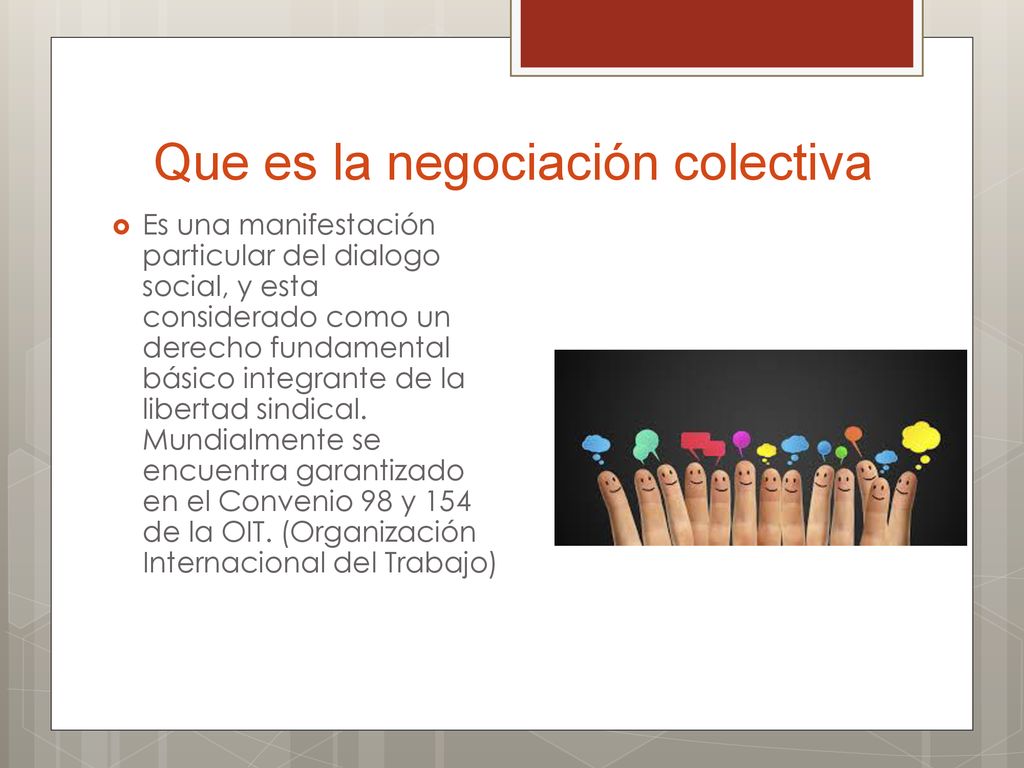 Que es la negociación colectiva

Es una manifestación particular del dialogo social, y esta considerado como un derecho fundamental básico integrante de la libertad sindical. Mundialmente se encuentra garantizado en el Convenio 98 y 154 de la OIT. (Organización Internacional del Trabajo)